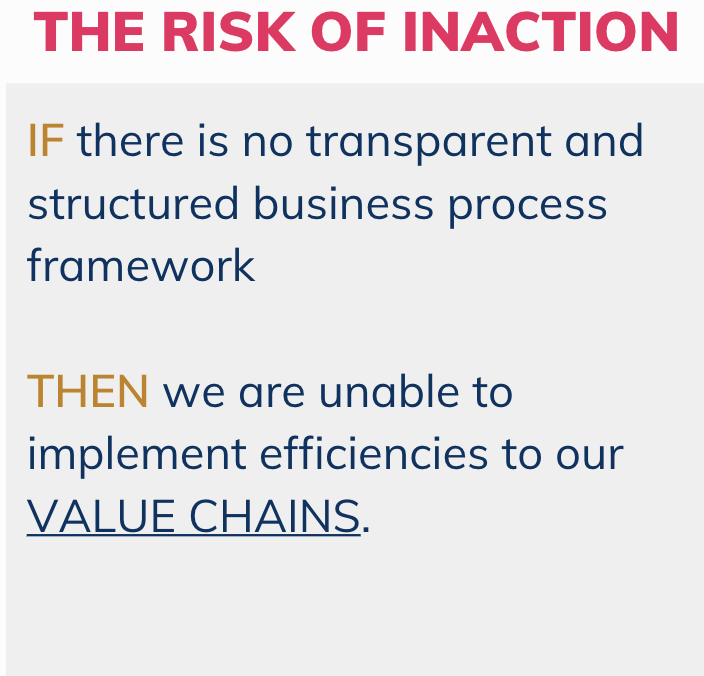 THE RISK OF INACTION

IF there is no transparent and structured business process framework

THEN we are unable to implement efficiencies to our VALUE CHAINS.